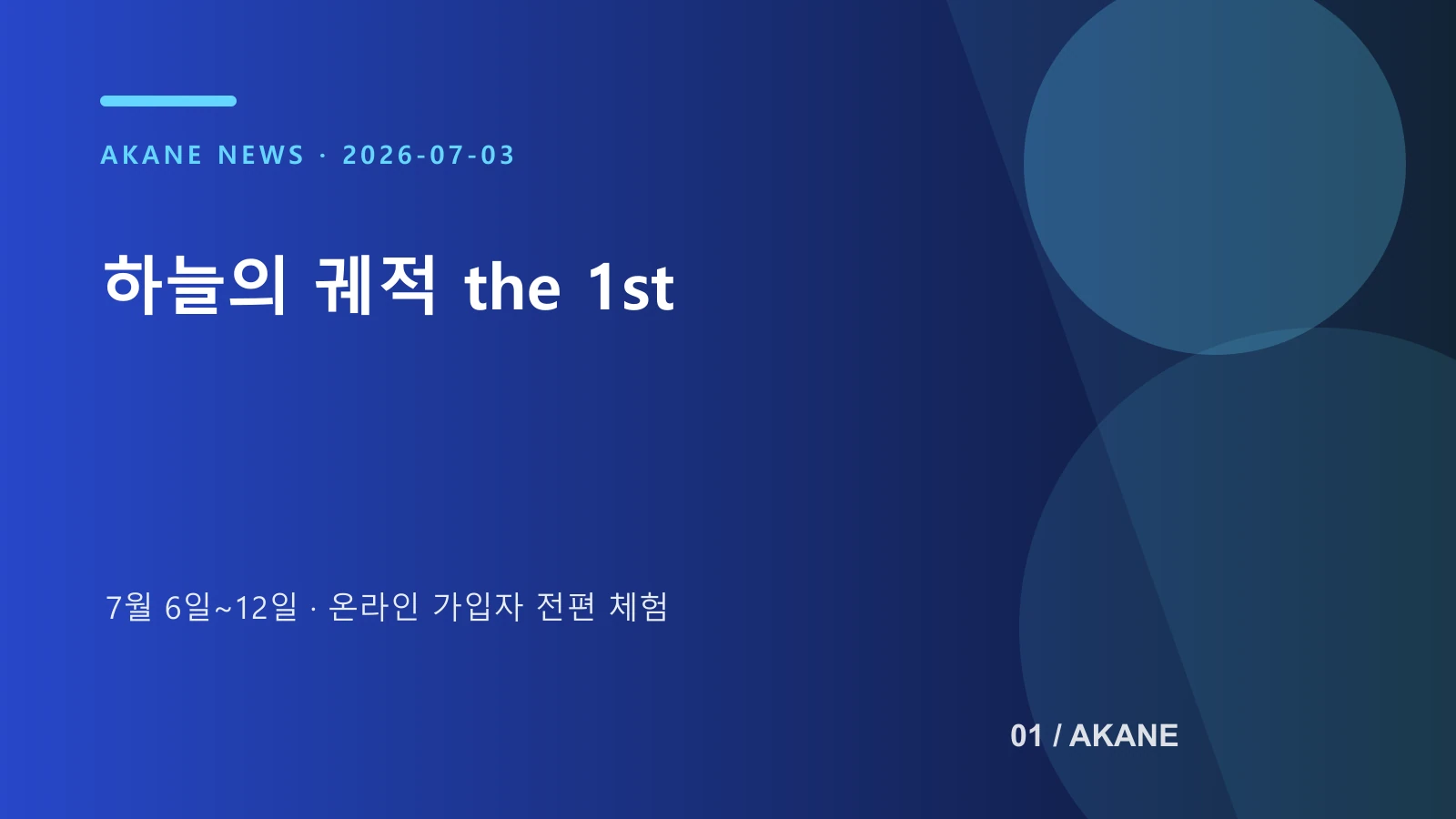 AKANE NEWS · 2026-07-03

하늘의 궤적 the 1st

7월 6일~12일 · 온라인 가입자 전편 체험

01 / AKANE